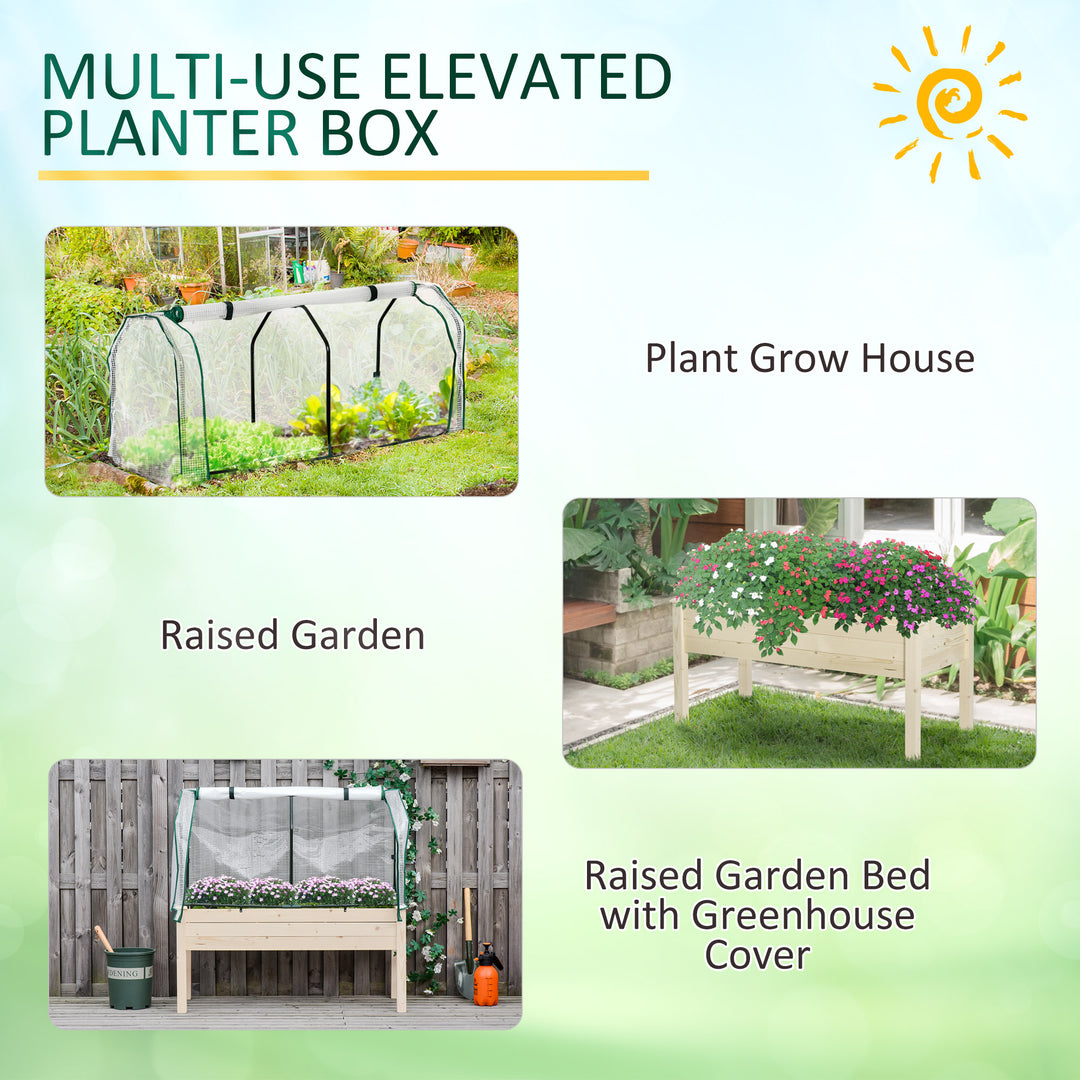 MULTI-USE ELEVATED PLANTER BOX

Plant Grow House

Raised Garden

Raised Garden Bed with Greenhouse Cover

DENING